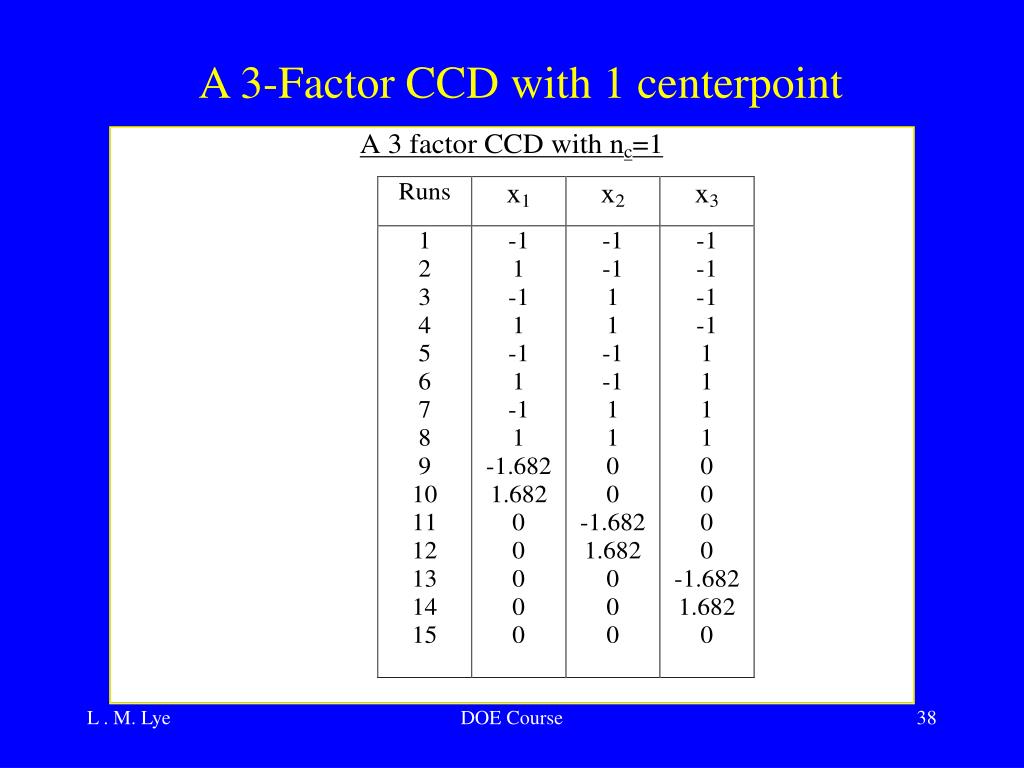 A 3-Factor CCD with 1 centerpoint

A 3 factor CCD with $n_c$=1

| Runs | $x_1$ | $x_2$ | $x_3$ |
|---|---|---|---|
| 1 | -1 | -1 | -1 |
| 2 | 1 | -1 | -1 |
| 3 | -1 | 1 | -1 |
| 4 | 1 | 1 | -1 |
| 5 | -1 | -1 | 1 |
| 6 | 1 | -1 | 1 |
| 7 | -1 | 1 | 1 |
| 8 | 1 | 1 | 1 |
| 9 | -1.682 | 0 | 0 |
| 10 | 1.682 | 0 | 0 |
| 11 | 0 | -1.682 | 0 |
| 12 | 0 | 1.682 | 0 |
| 13 | 0 | 0 | -1.682 |
| 14 | 0 | 0 | 1.682 |
| 15 | 0 | 0 | 0 |

L . M. Lye

DOE Course

38